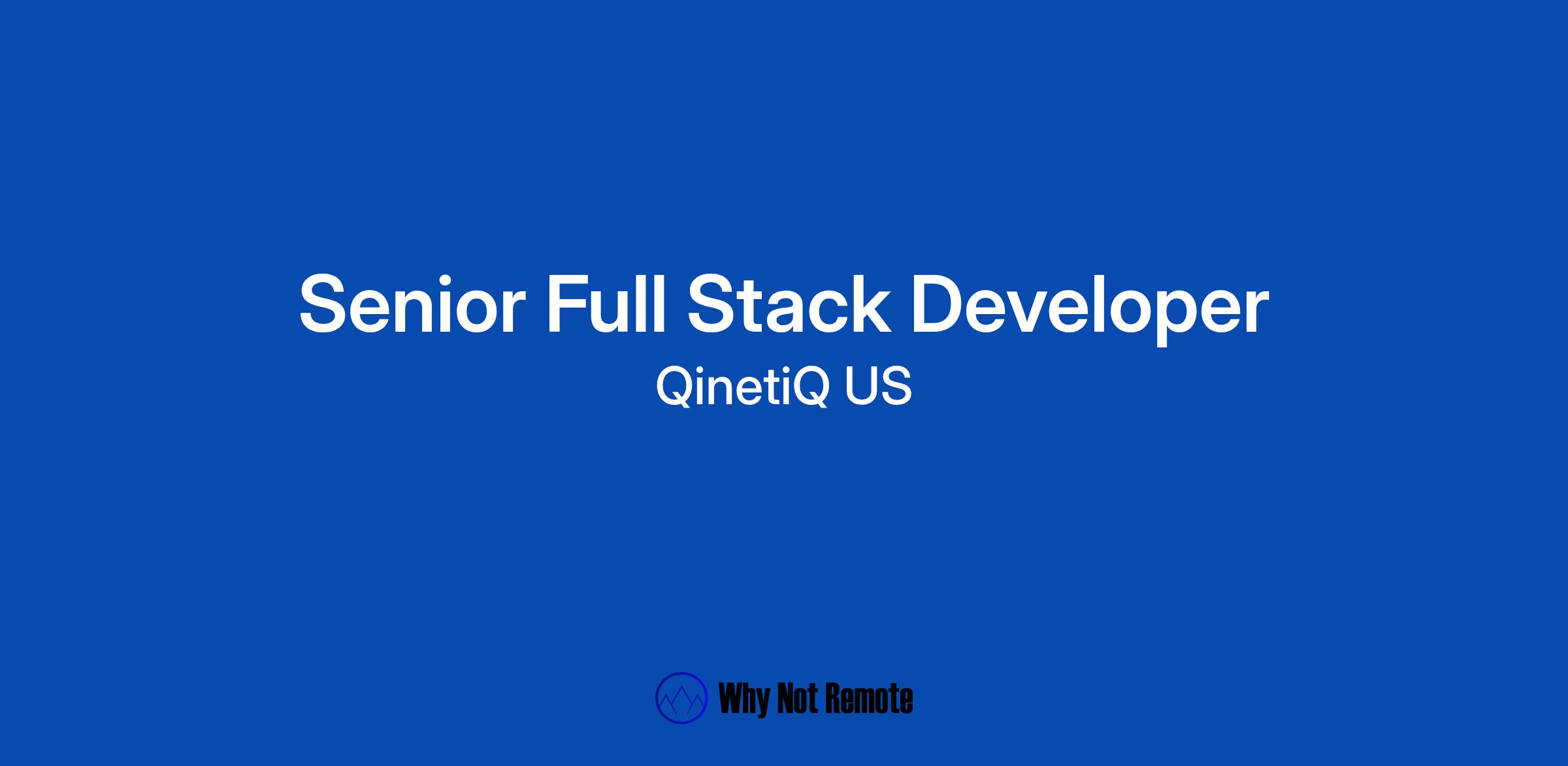 Senior Full Stack Developer

QinetiQ US

Why Not Remote